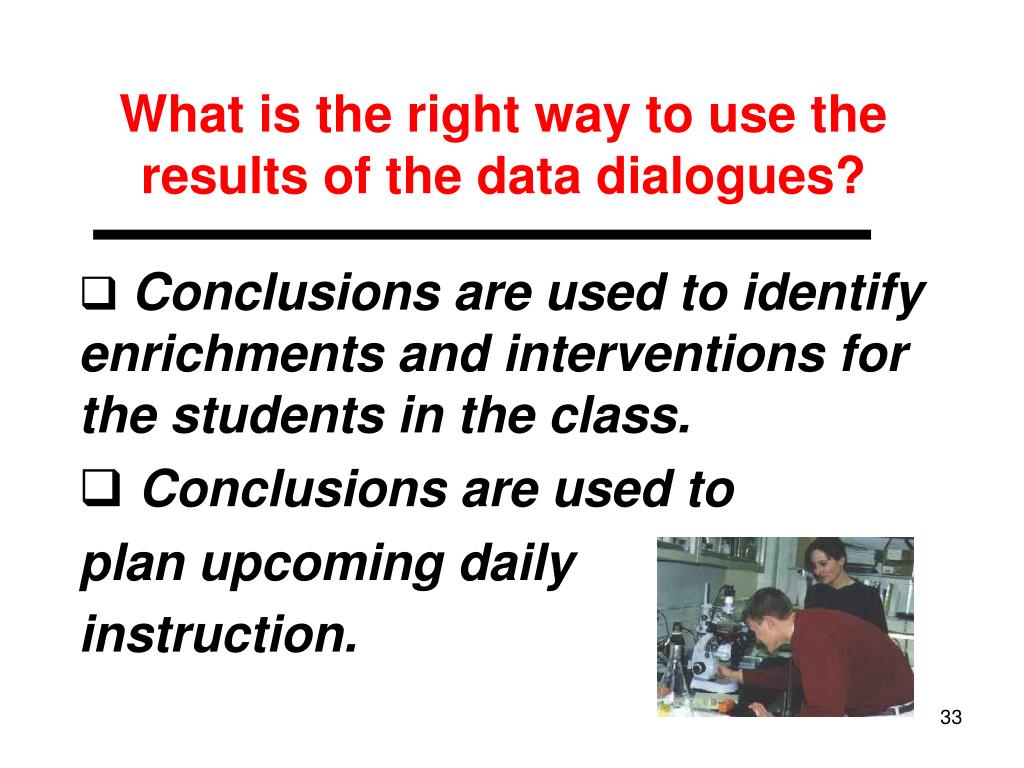 What is the right way to use the results of the data dialogues?

❑ Conclusions are used to identify enrichments and interventions for the students in the class.

❑ Conclusions are used to plan upcoming daily instruction.

33